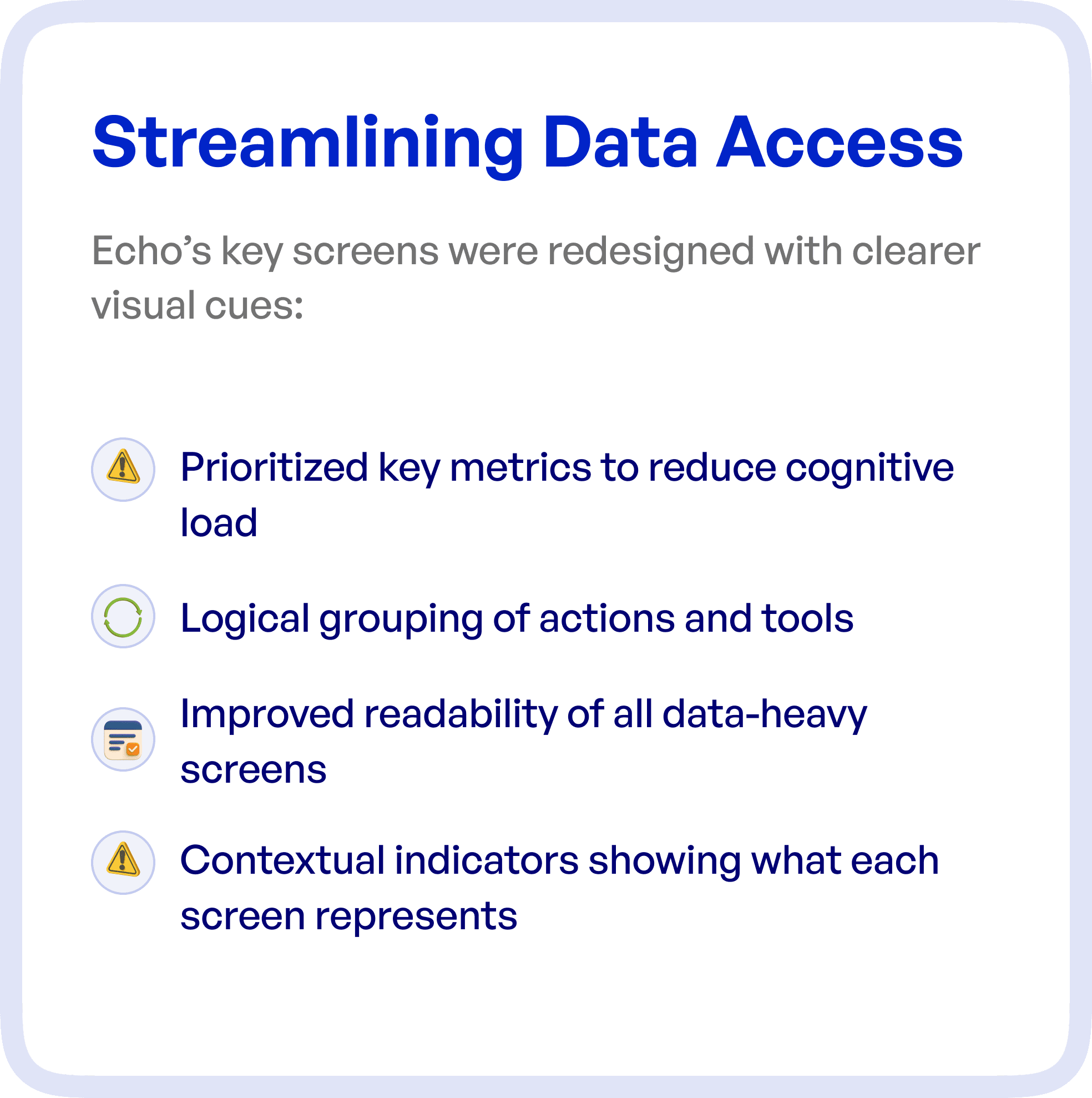 Streamlining Data Access

Echo’s key screens were redesigned with clearer visual cues:

Prioritized key metrics to reduce cognitive load

Logical grouping of actions and tools

Improved readability of all data-heavy screens

Contextual indicators showing what each screen represents